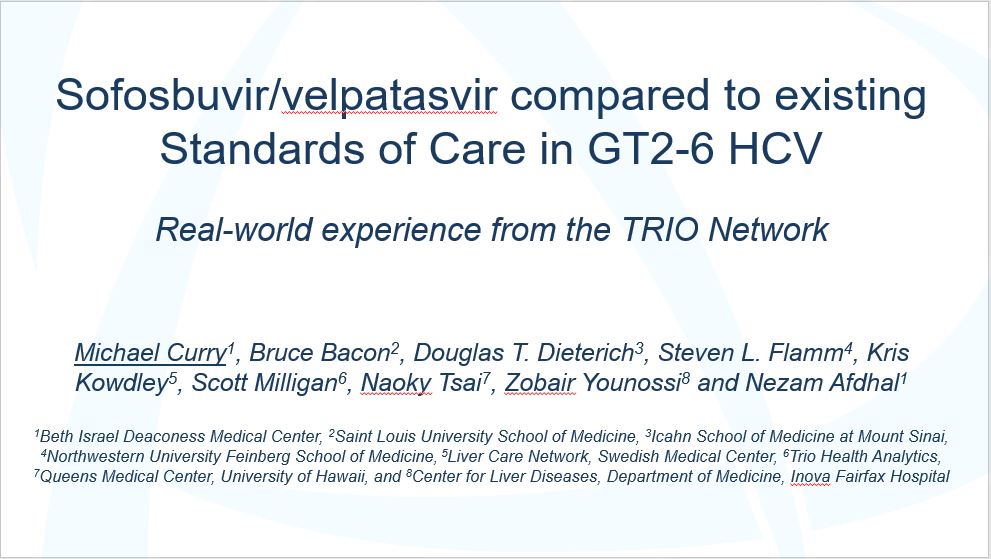 Sofosbuvir/velpatasvir compared to existing Standards of Care in GT2-6 HCV

Real-world experience from the TRIO Network

Michael Curry$^1$, Bruce Bacon$^2$, Douglas T. Dieterich$^3$, Steven L. Flamm$^4$, Kris Kowdley$^5$, Scott Milligan$^6$, Naoky Tsai$^7$, Zobair Younossi$^8$ and Nezam Afdhal$^1$

$^1$Beth Israel Deaconess Medical Center, $^2$Saint Louis University School of Medicine, $^3$Icahn School of Medicine at Mount Sinai, $^4$Northwestern University Feinberg School of Medicine, $^5$Liver Care Network, Swedish Medical Center, $^6$Trio Health Analytics, $^7$Queens Medical Center, University of Hawaii, and $^8$Center for Liver Diseases, Department of Medicine, Inova Fairfax Hospital